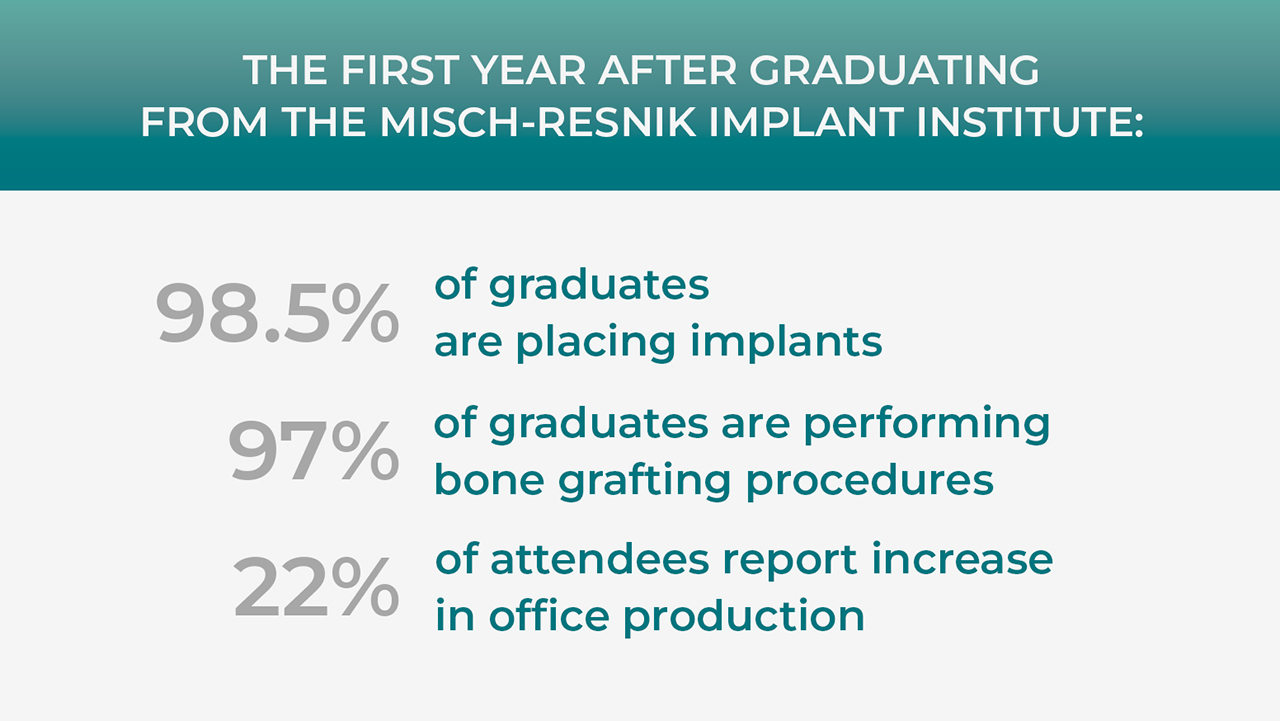 THE FIRST YEAR AFTER GRADUATING FROM THE MISCH-RESNIK IMPLANT INSTITUTE:

98.5% of graduates are placing implants

97% of graduates are performing bone grafting procedures

22% of attendees report increase in office production